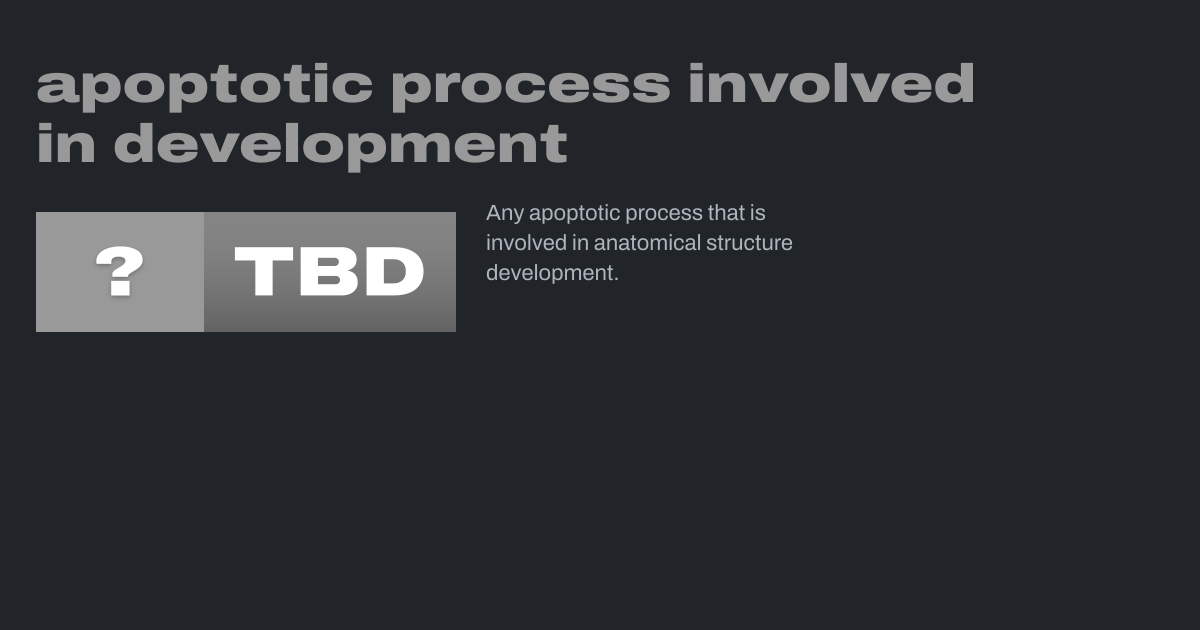 apoptotic process involved in development

?

TBD

Any apoptotic process that is involved in anatomical structure development.